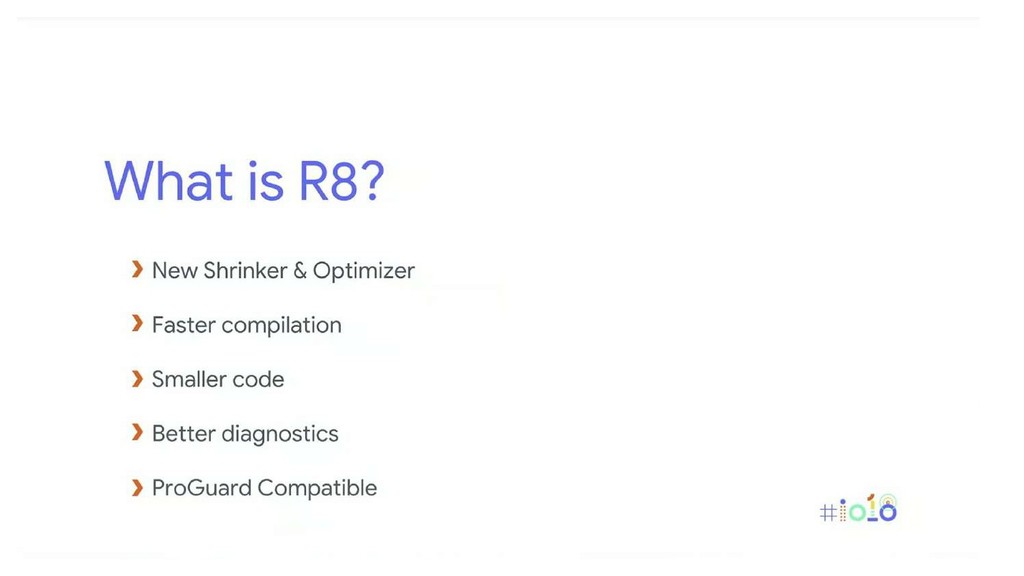 What is R8?

› New Shrinker & Optimizer

› Faster compilation

› Smaller code

› Better diagnostics

› ProGuard Compatible

#io18